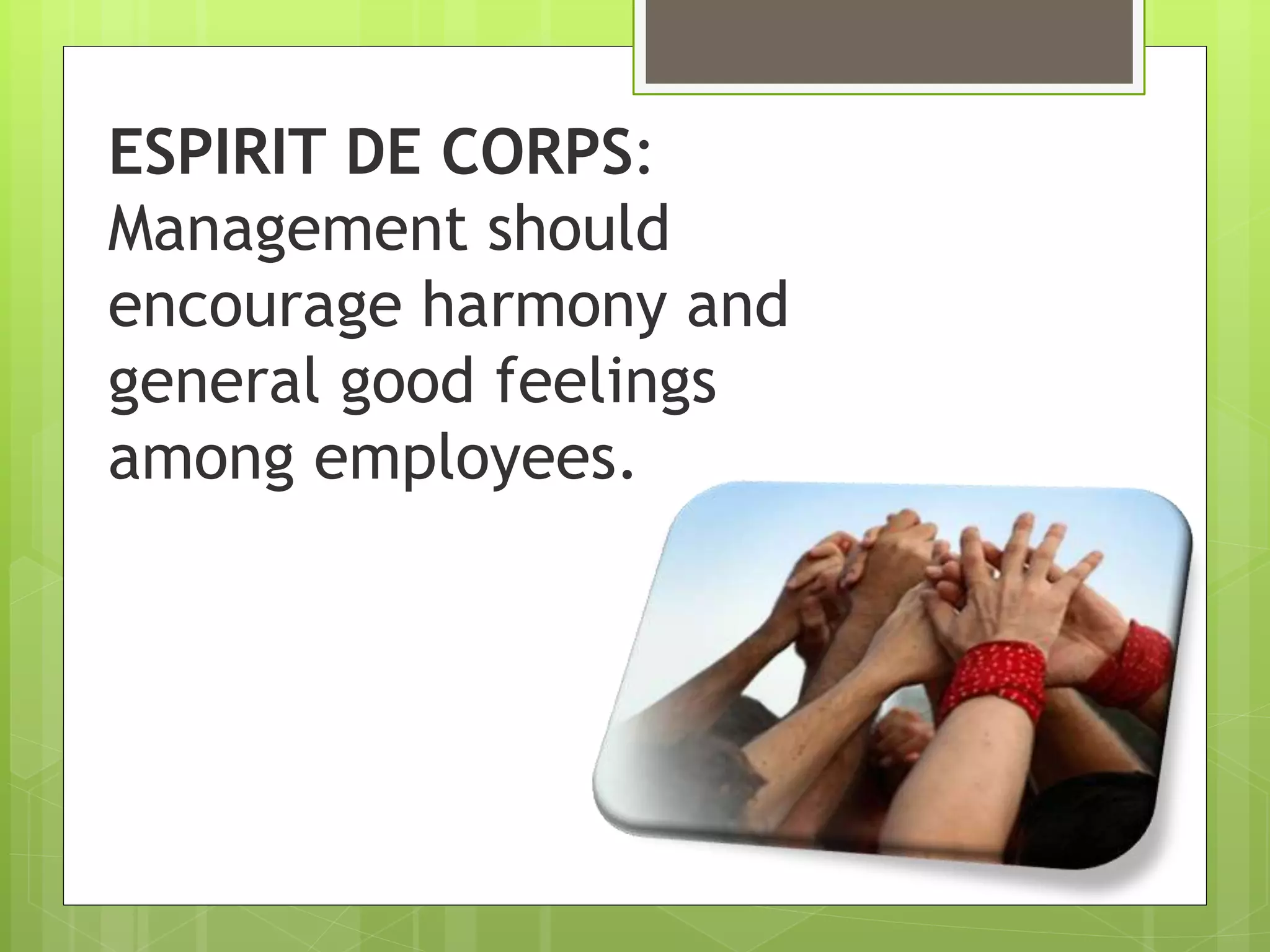 ESPIRIT DE CORPS: Management should encourage harmony and general good feelings among employees.